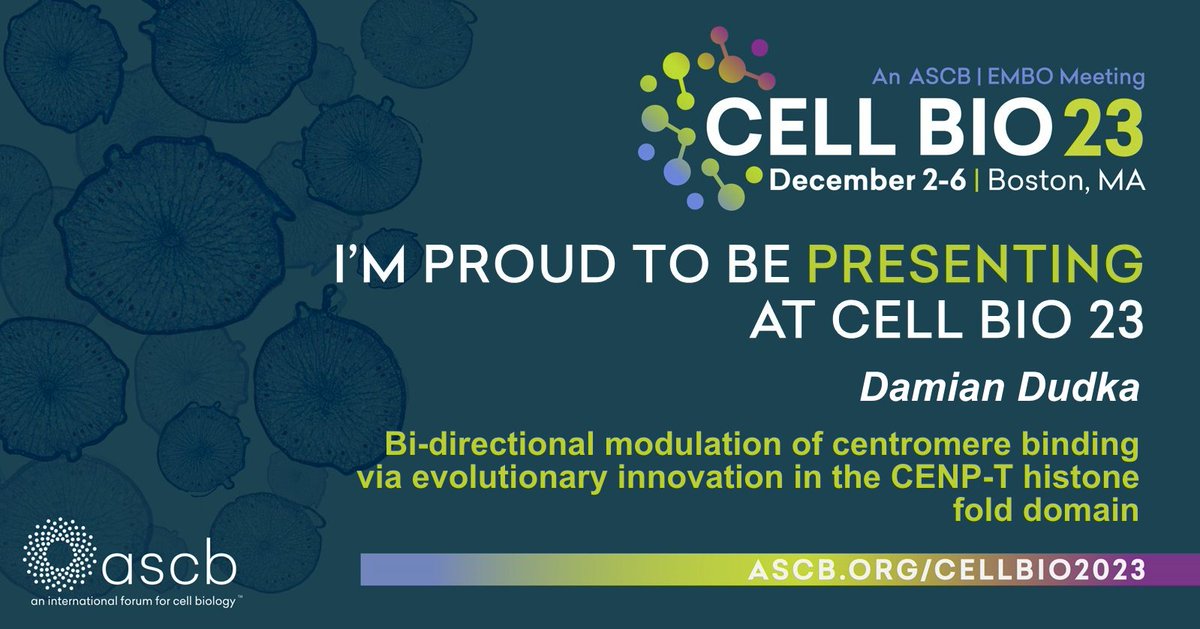 An ASCB | EMBO Meeting
CELL BIO 23
December 2-6 | Boston, MA

I'M PROUD TO BE PRESENTING AT CELL BIO 23

Damian Dudka

Bi-directional modulation of centromere binding via evolutionary innovation in the CENP-T histone fold domain

ascb
an international forum for cell biology™

ASCB.ORG/CELLBIO2023